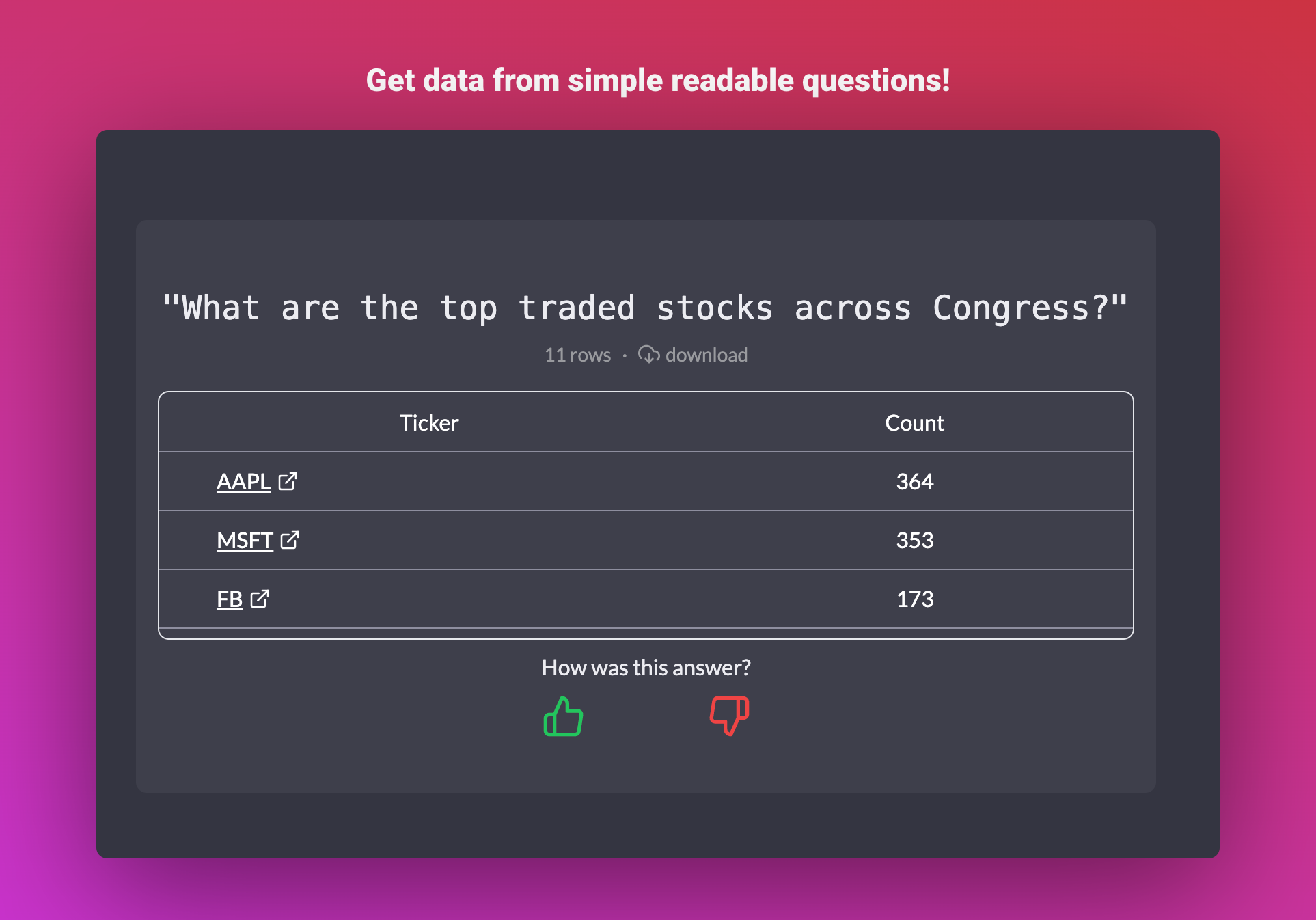 Get data from simple readable questions!

"What are the top traded stocks across Congress?"

11 rows · download

| Ticker | Count |
|---|---|
| AAPL | 364 |
| MSFT | 353 |
| FB | 173 |

How was this answer?